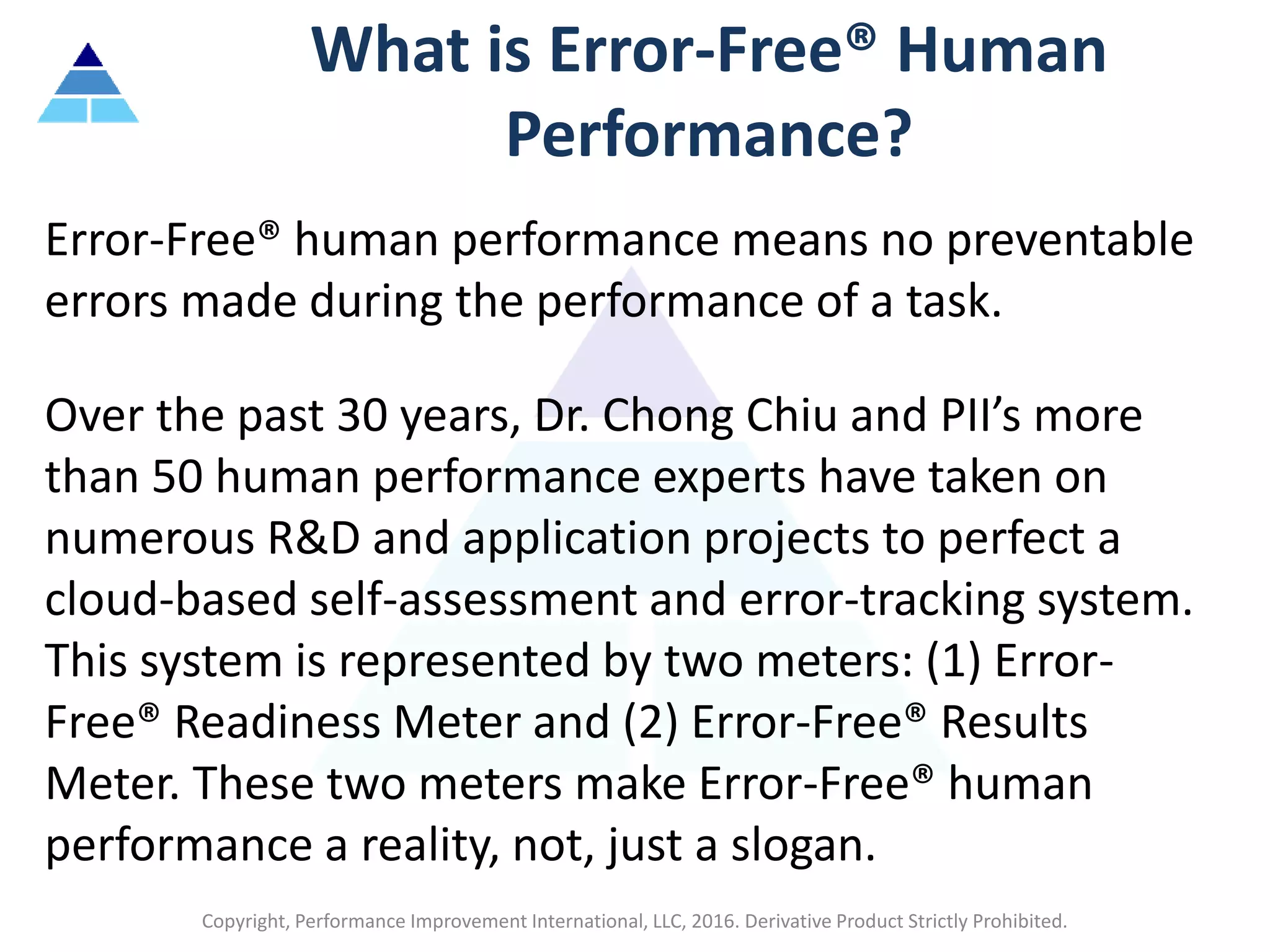 What is Error-Free® Human Performance?

Error-Free® human performance means no preventable errors made during the performance of a task.

Over the past 30 years, Dr. Chong Chiu and PII's more than 50 human performance experts have taken on numerous R&D and application projects to perfect a cloud-based self-assessment and error-tracking system. This system is represented by two meters: (1) Error-Free® Readiness Meter and (2) Error-Free® Results Meter. These two meters make Error-Free® human performance a reality, not, just a slogan.

Copyright, Performance Improvement International, LLC, 2016. Derivative Product Strictly Prohibited.